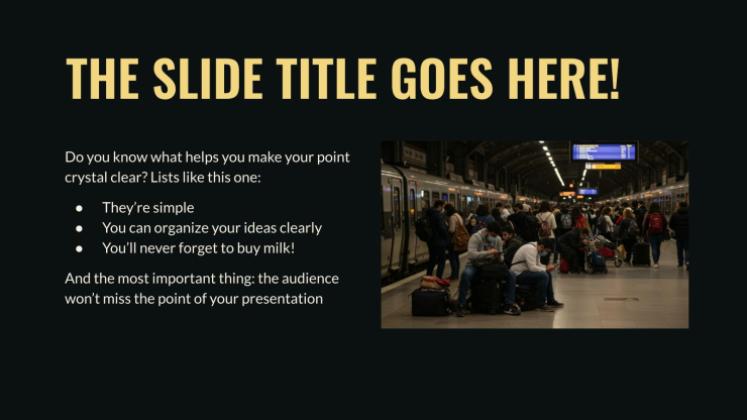 THE SLIDE TITLE GOES HERE!

Do you know what helps you make your point crystal clear? Lists like this one:

- They're simple
- You can organize your ideas clearly
- You'll never forget to buy milk!

And the most important thing: the audience won't miss the point of your presentation